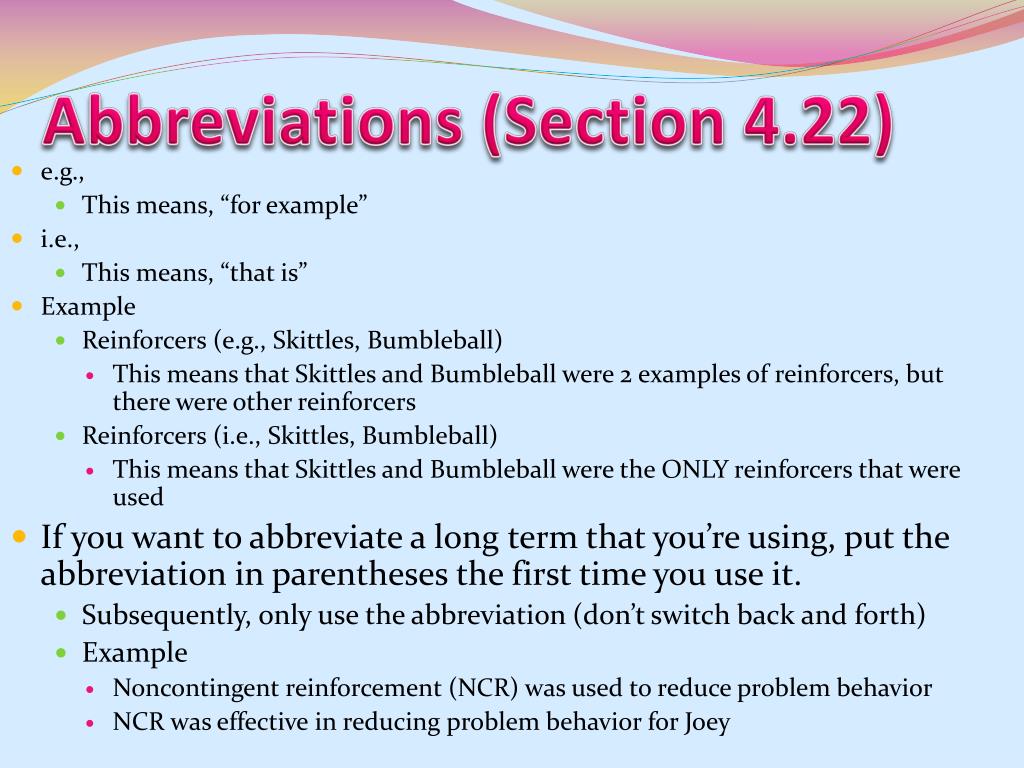 Abbreviations (Section 4.22)

e.g.,

This means, “for example”

i.e.,

This means, “that is”

Example

Reinforcers (e.g., Skittles, Bumbleball)

This means that Skittles and Bumbleball were 2 examples of reinforcers, but there were other reinforcers

Reinforcers (i.e., Skittles, Bumbleball)

This means that Skittles and Bumbleball were the ONLY reinforcers that were used

If you want to abbreviate a long term that you’re using, put the abbreviation in parentheses the first time you use it.

Subsequently, only use the abbreviation (don’t switch back and forth)

Example

Noncontingent reinforcement (NCR) was used to reduce problem behavior

NCR was effective in reducing problem behavior for Joey